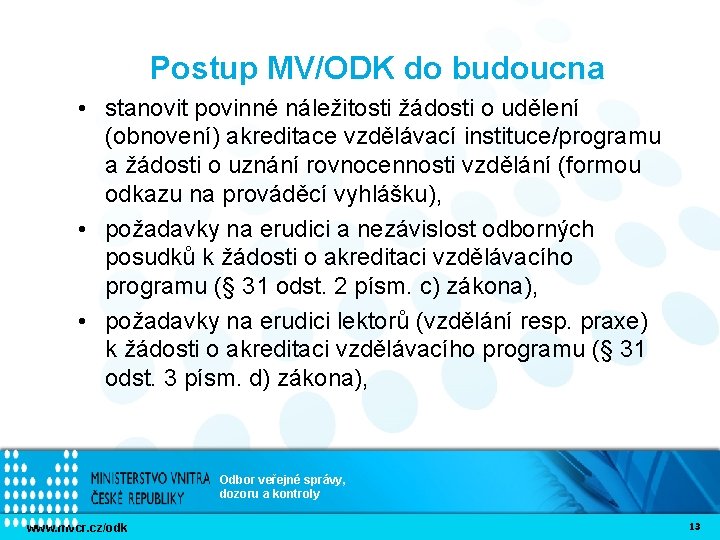 Postup MV/ODK do budoucna

• stanovit povinné náležitosti žádosti o udělení (obnovení) akreditace vzdělávací instituce/programu a žádosti o uznání rovnocennosti vzdělání (formou odkazu na prováděcí vyhlášku),

• požadavky na erudici a nezávislost odborných posudků k žádosti o akreditaci vzdělávacího programu (§ 31 odst. 2 písm. c) zákona),

• požadavky na erudici lektorů (vzdělání resp. praxe) k žádosti o akreditaci vzdělávacího programu (§ 31 odst. 3 písm. d) zákona),

MINISTERSTVO VNITRA ČESKÉ REPUBLIKY

Odbor veřejné správy, dozoru a kontroly

www.mvcr.cz/odk

13